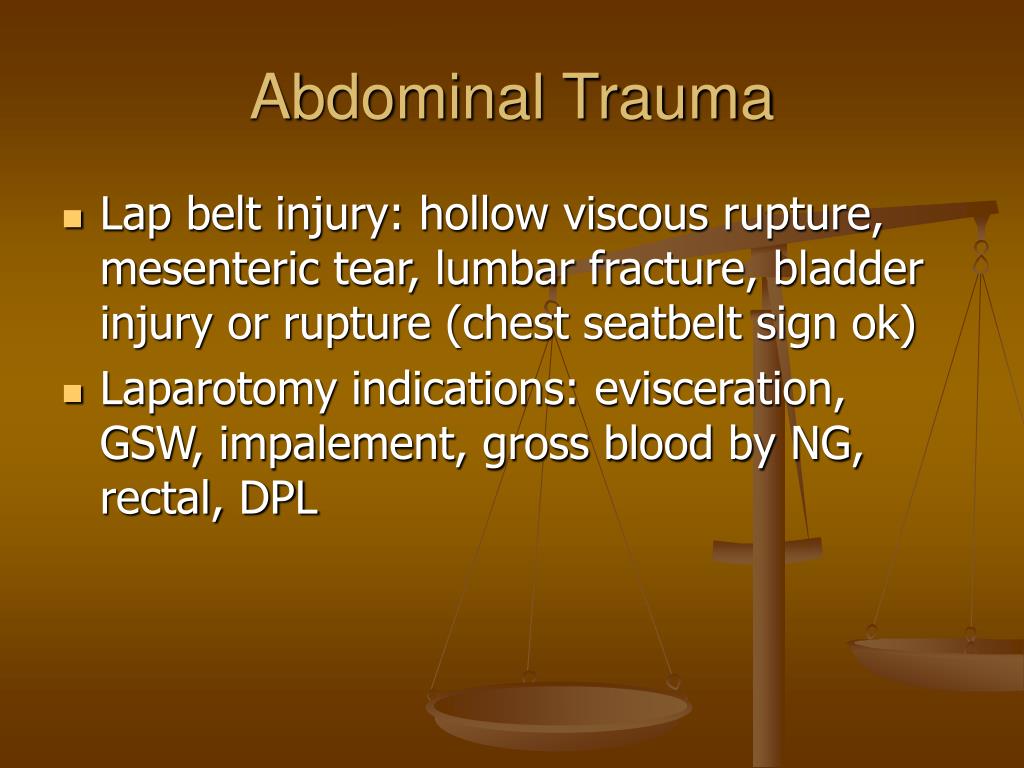 Abdominal Trauma

- Lap belt injury: hollow viscous rupture, mesenteric tear, lumbar fracture, bladder injury or rupture (chest seatbelt sign ok)
- Laparotomy indications: evisceration, GSW, impalement, gross blood by NG, rectal, DPL